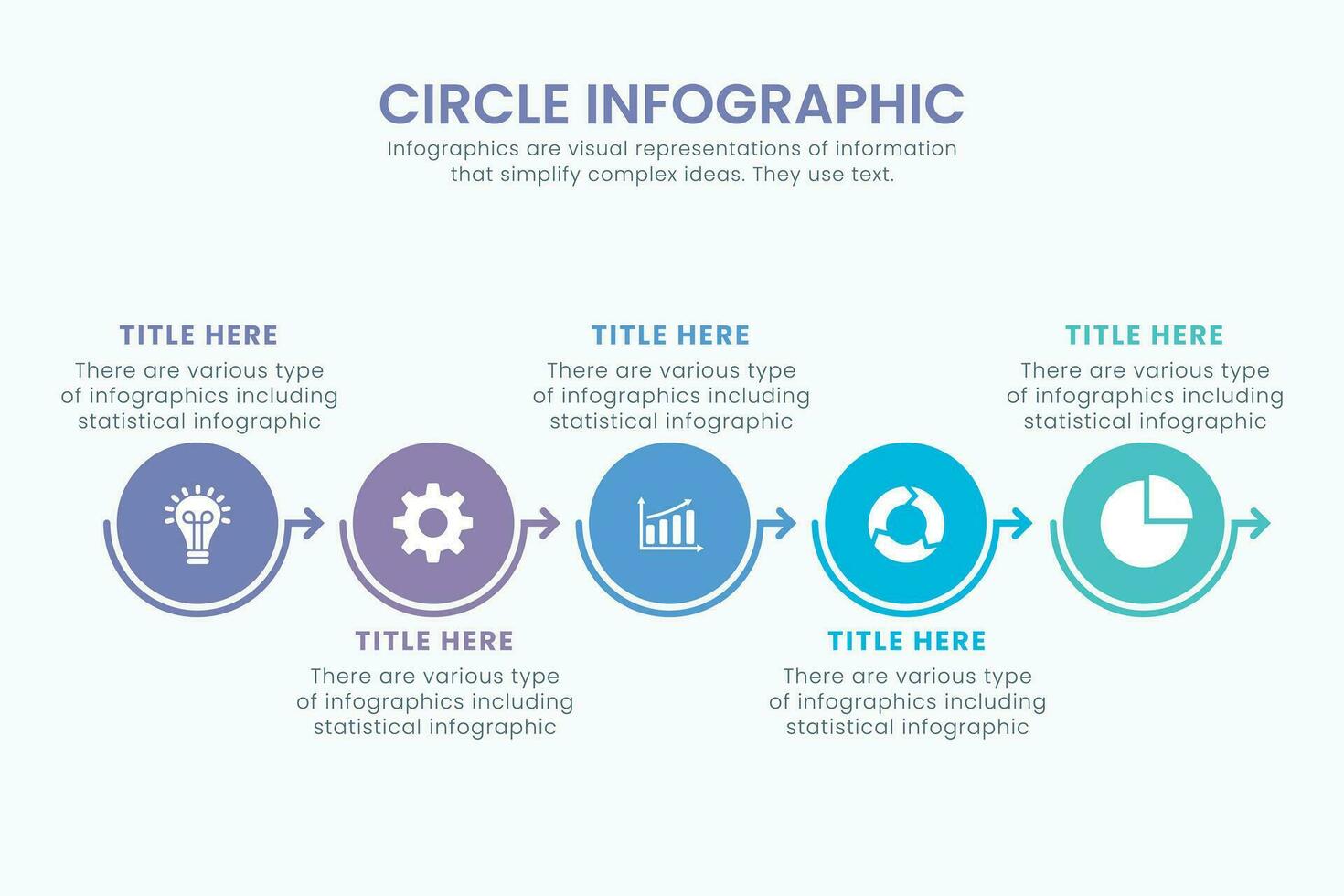 CIRCLE INFOGRAPHIC

Infographics are visual representations of information that simplify complex ideas. They use text.

TITLE HERE
There are various type of infographics including statistical infographic

TITLE HERE
There are various type of infographics including statistical infographic

TITLE HERE
There are various type of infographics including statistical infographic

TITLE HERE
There are various type of infographics including statistical infographic

TITLE HERE
There are various type of infographics including statistical infographic